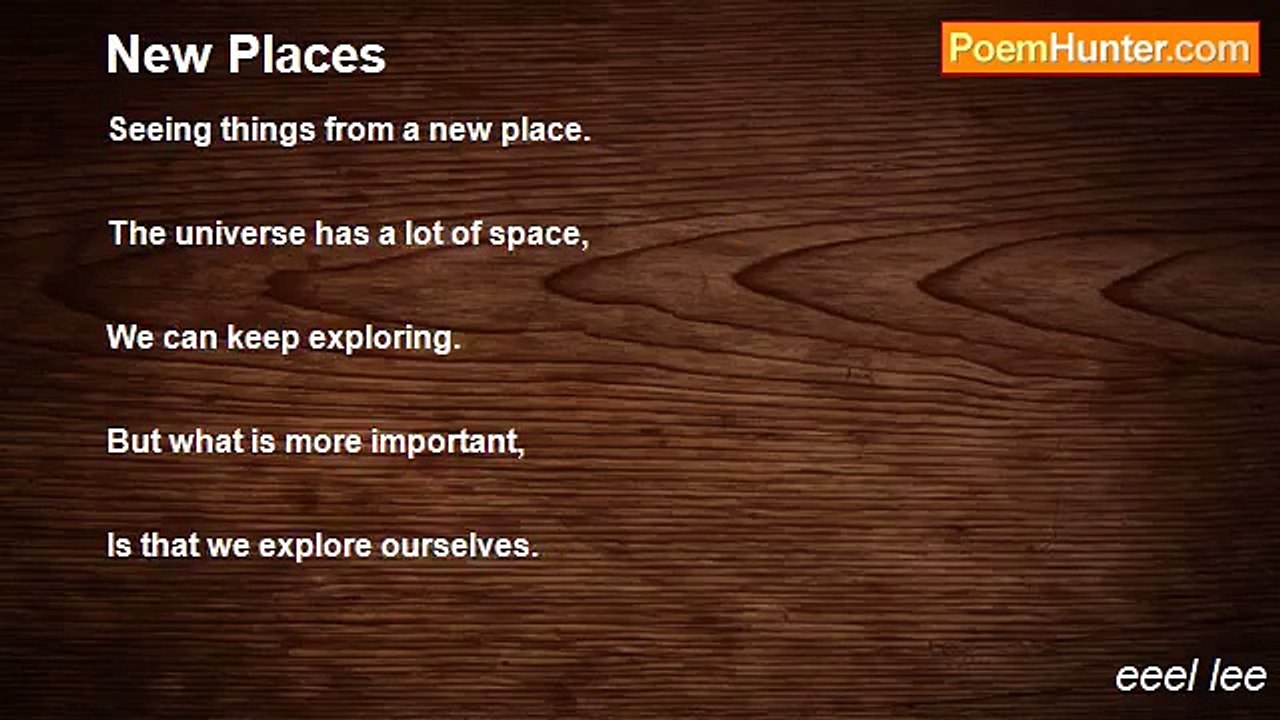 New Places

PoemHunter.com

Seeing things from a new place.

The universe has a lot of space,

We can keep exploring.

But what is more important,

Is that we explore ourselves.

eeel lee